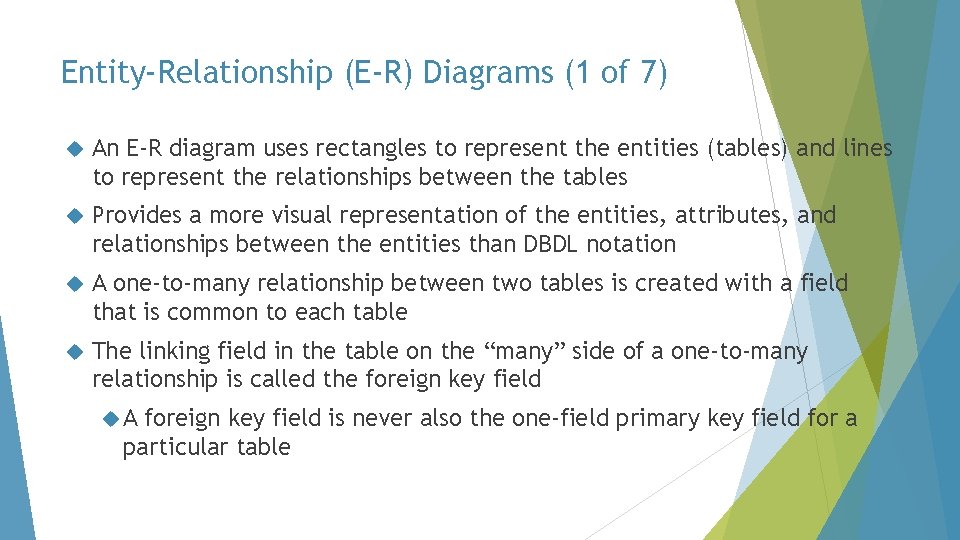 Entity-Relationship (E-R) Diagrams (1 of 7)

An E-R diagram uses rectangles to represent the entities (tables) and lines to represent the relationships between the tables

Provides a more visual representation of the entities, attributes, and relationships between the entities than DBDL notation

A one-to-many relationship between two tables is created with a field that is common to each table

The linking field in the table on the “many” side of a one-to-many relationship is called the foreign key field

A foreign key field is never also the one-field primary key field for a particular table